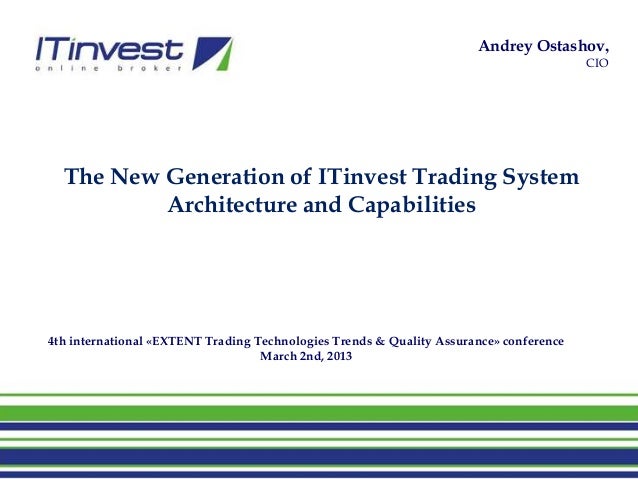 ITinvest
online broker

Andrey Ostashov,
CIO

The New Generation of ITinvest Trading System Architecture and Capabilities

4th international «EXTENT Trading Technologies Trends & Quality Assurance» conference
March 2nd, 2013